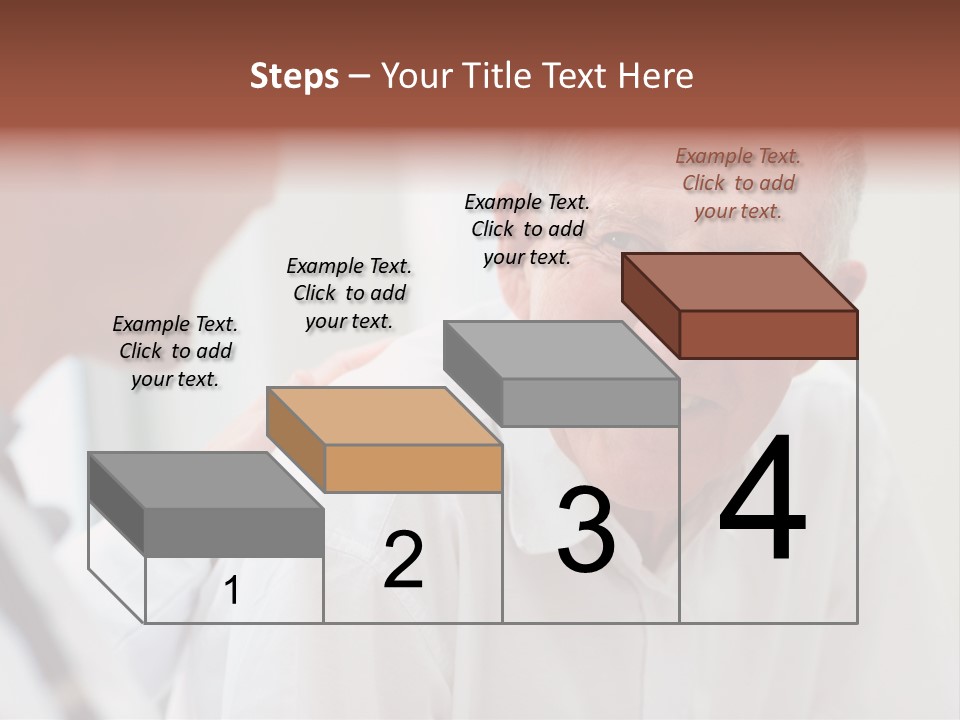 Steps – Your Title Text Here

Example Text. Click to add your text.

Example Text. Click to add your text.

Example Text. Click to add your text.

Example Text. Click to add your text.

1

2

3

4